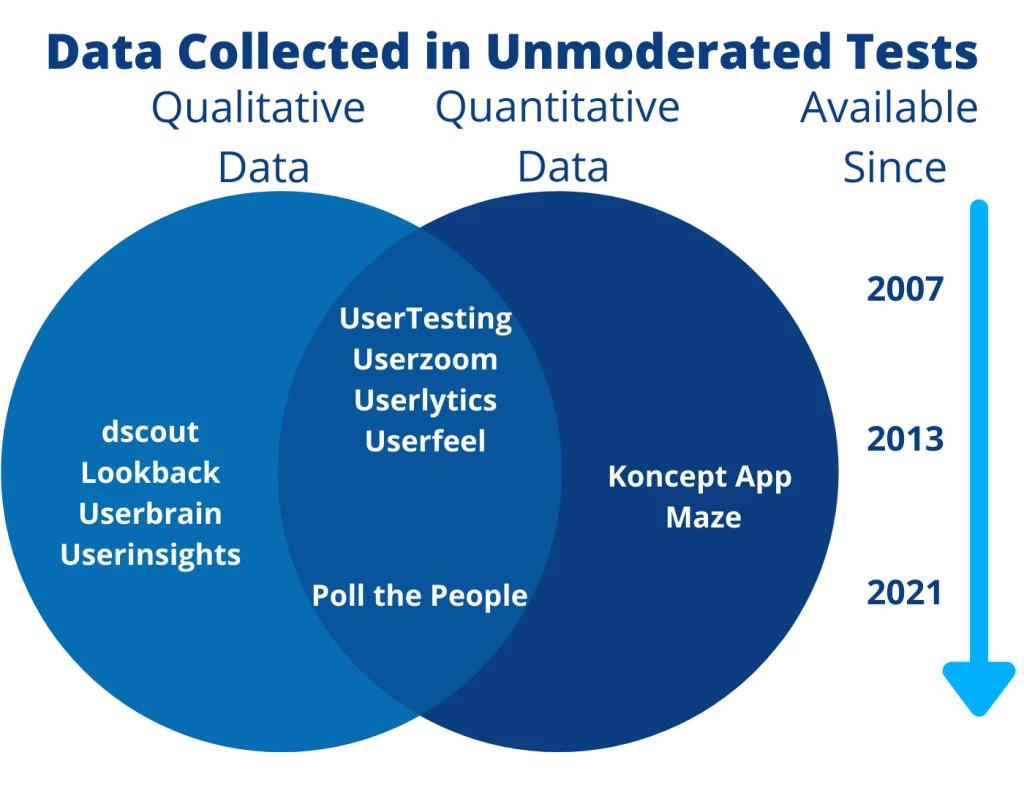 Data Collected in Unmoderated Tests

Qualitative Data

Quantitative Data

Available Since

dscout
Lookback
Userbrain
Userinsights

UserTesting
Userzoom
Userlytics
Userfeel

Poll the People

Koncept App
Maze

2007

2013

2021